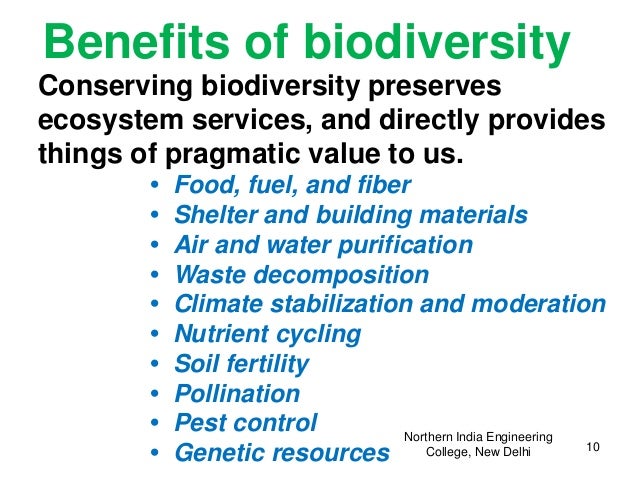 Benefits of biodiversity

Conserving biodiversity preserves ecosystem services, and directly provides things of pragmatic value to us.

• Food, fuel, and fiber
• Shelter and building materials
• Air and water purification
• Waste decomposition
• Climate stabilization and moderation
• Nutrient cycling
• Soil fertility
• Pollination
• Pest control
• Genetic resources

Northern India Engineering College, New Delhi

10